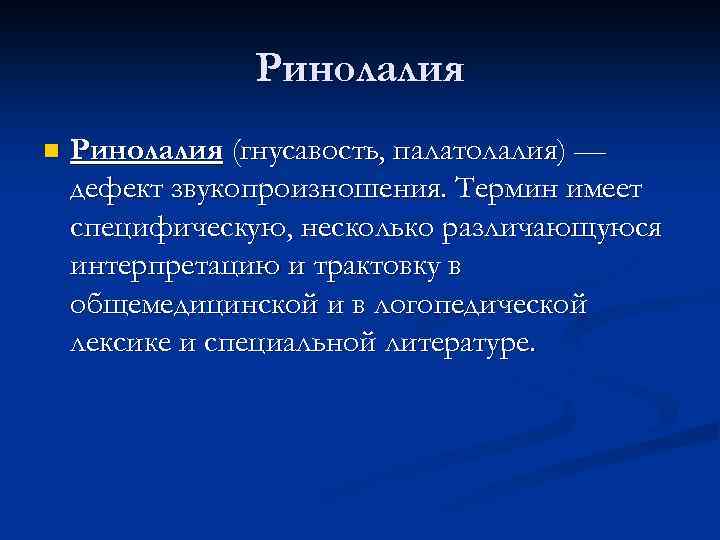 Ринолалия

Ринолалия (гнусавость, палатолалия) — дефект звукопроизношения. Термин имеет специфическую, несколько различающуюся интерпретацию и трактовку в общемедицинской и в логопедической лексике и специальной литературе.